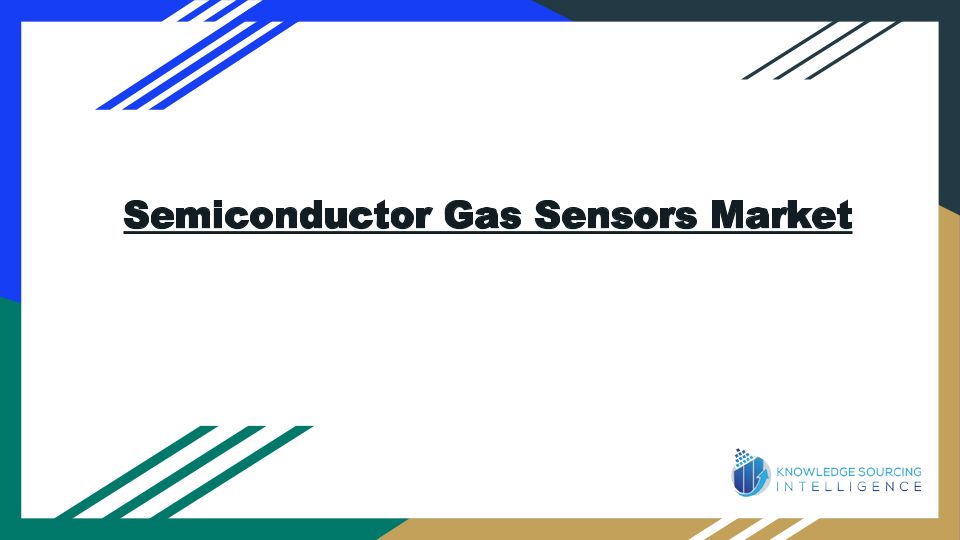 Semiconductor Gas Sensors Market

KNOWLEDGE SOURCING
INTELLIGENCE